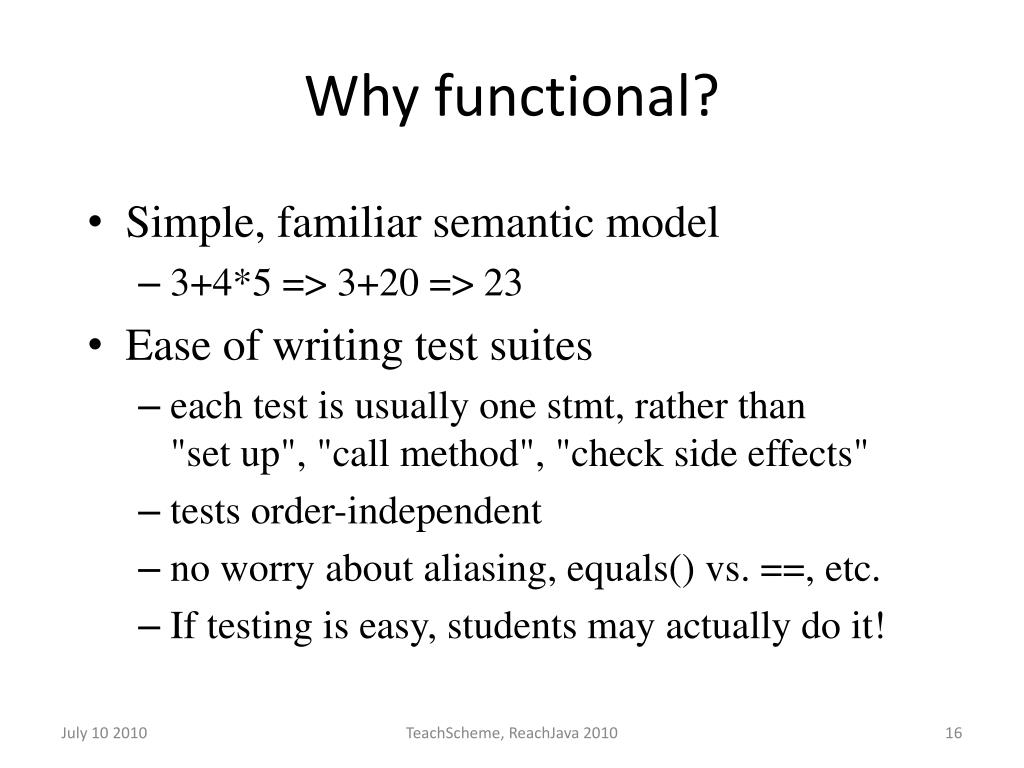 Why functional?

• Simple, familiar semantic model
– 3+4*5 => 3+20 => 23
• Ease of writing test suites
– each test is usually one stmt, rather than "set up", "call method", "check side effects"
– tests order-independent
– no worry about aliasing, equals() vs. ==, etc.
– If testing is easy, students may actually do it!

July 10 2010
TeachScheme, ReachJava 2010
16